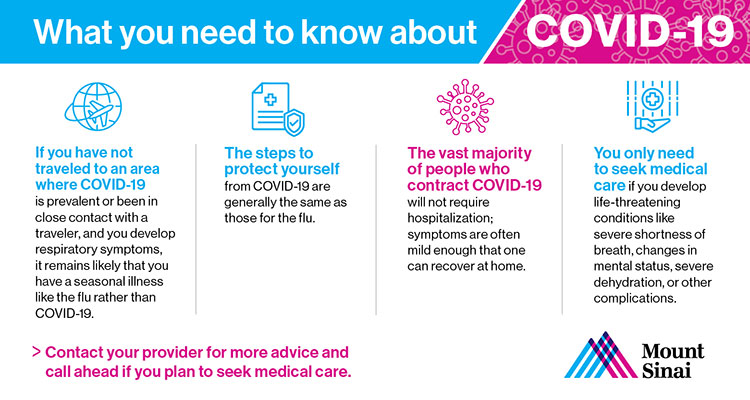 What you need to know about COVID-19

If you have not traveled to an area where COVID-19 is prevalent or been in close contact with a traveler, and you develop respiratory symptoms, it remains likely that you have a seasonal illness like the flu rather than COVID-19.

The steps to protect yourself from COVID-19 are generally the same as those for the flu.

The vast majority of people who contract COVID-19 will not require hospitalization; symptoms are often mild enough that one can recover at home.

You only need to seek medical care if you develop life-threatening conditions like severe shortness of breath, changes in mental status, severe dehydration, or other complications.

> Contact your provider for more advice and call ahead if you plan to seek medical care.

Mount Sinai